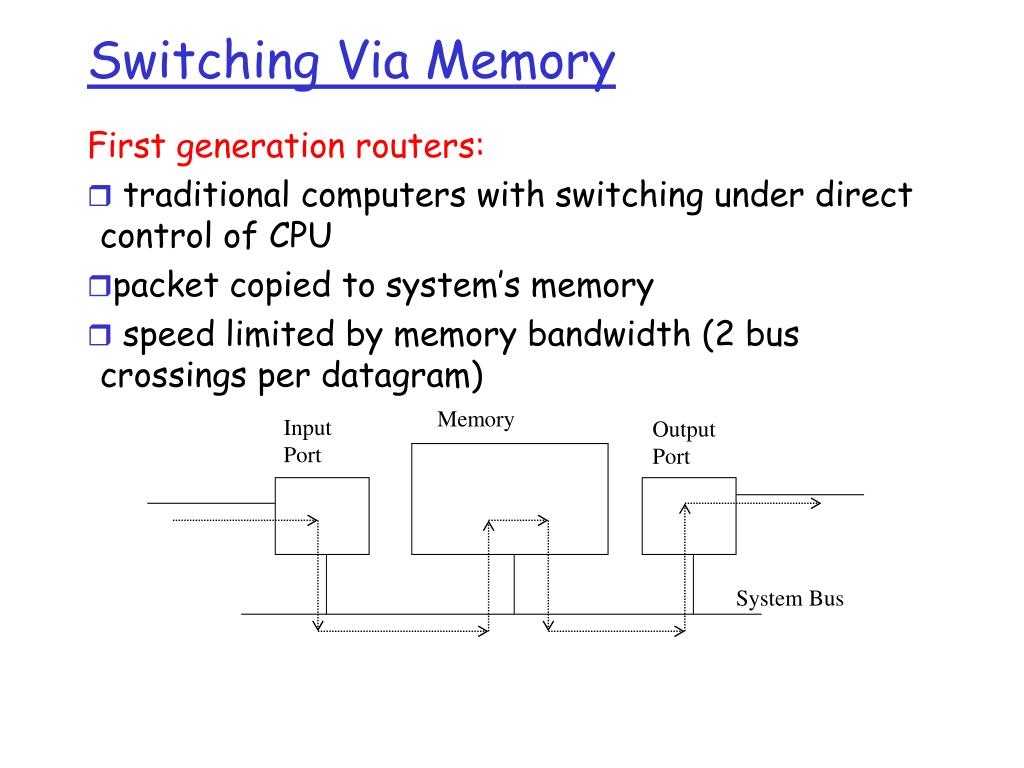 Switching Via Memory

First generation routers:

❒ traditional computers with switching under direct control of CPU

❒packet copied to system's memory

❒ speed limited by memory bandwidth (2 bus crossings per datagram)

Input Port

Memory

Output Port

System Bus